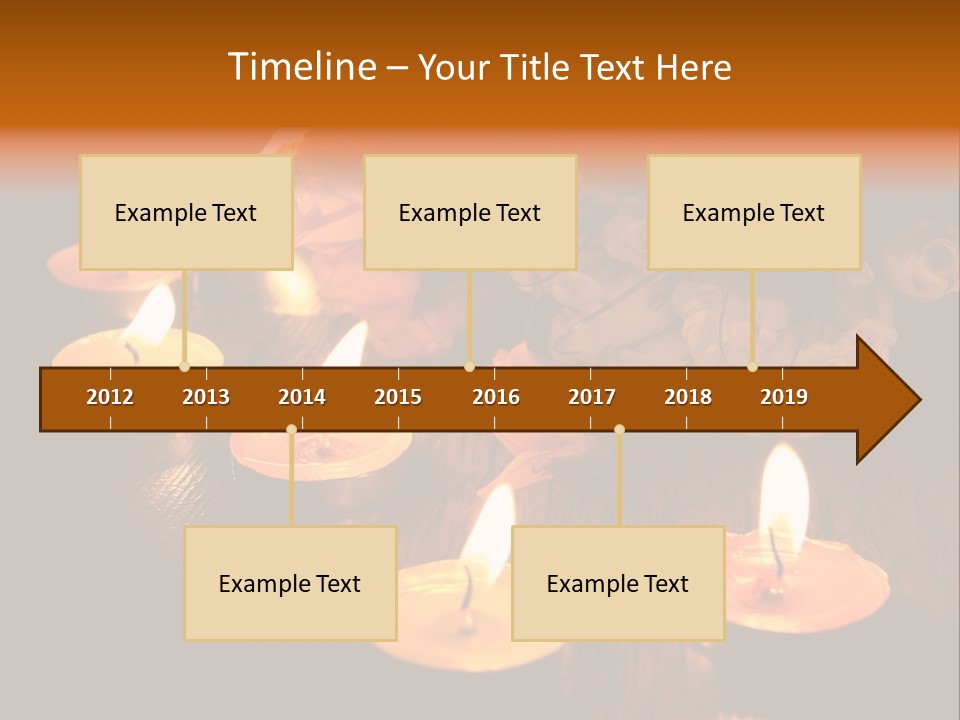 Timeline – Your Title Text Here

Example Text

Example Text

Example Text

2012 2013 2014 2015 2016 2017 2018 2019

Example Text

Example Text